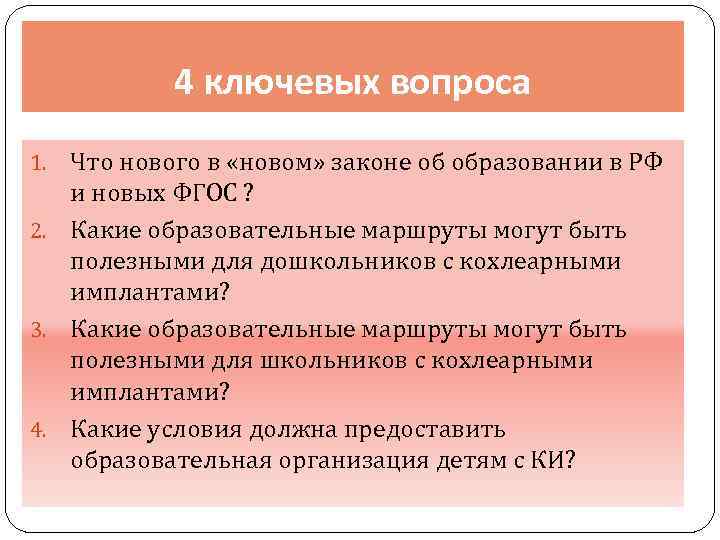 4 ключевых вопроса

1. Что нового в «новом» законе об образовании в РФ и новых ФГОС ?
2. Какие образовательные маршруты могут быть полезными для дошкольников с кохлеарными имплантами?
3. Какие образовательные маршруты могут быть полезными для школьников с кохлеарными имплантами?
4. Какие условия должна предоставить образовательная организация детям с КИ?